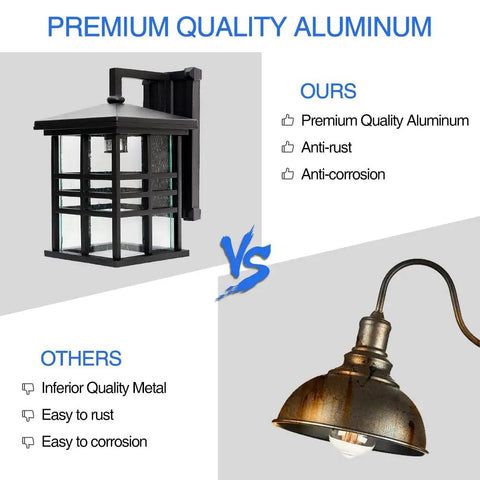 PREMIUM QUALITY ALUMINUM

OURS

Premium Quality Aluminum

Anti-rust

Anti-corrosion

VS

OTHERS

Inferior Quality Metal

Easy to rust

Easy to corrosion